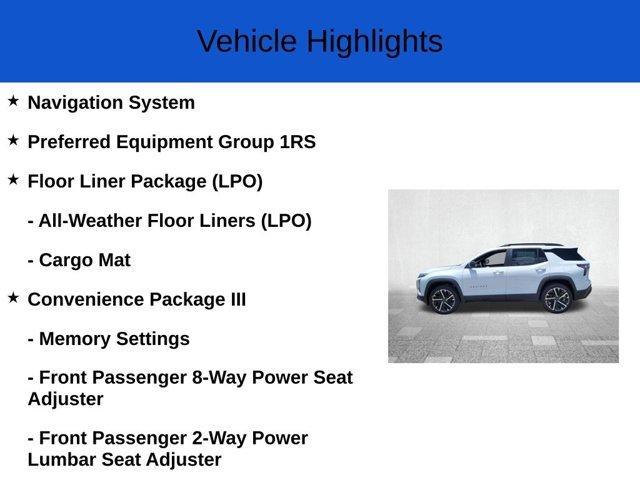 Vehicle Highlights

★ Navigation System

★ Preferred Equipment Group 1RS

★ Floor Liner Package (LPO)

- All-Weather Floor Liners (LPO)

- Cargo Mat

★ Convenience Package III

- Memory Settings

- Front Passenger 8-Way Power Seat Adjuster

- Front Passenger 2-Way Power Lumbar Seat Adjuster